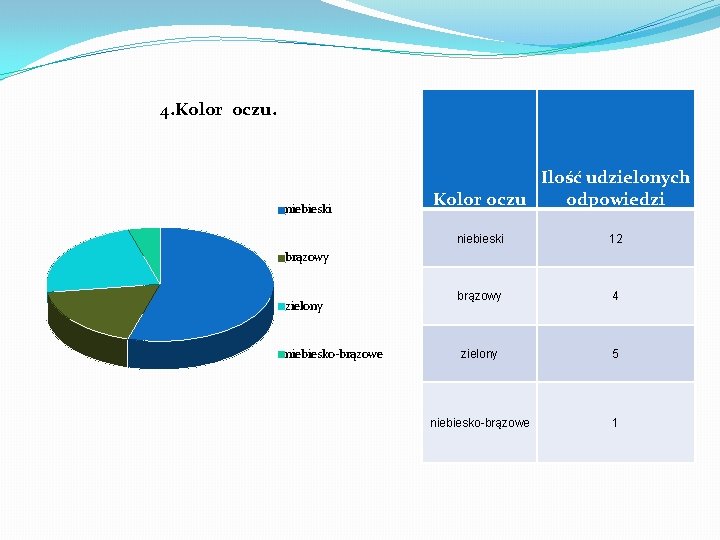 4.Kolor oczu.

niebieski
brązowy
zielony
niebiesko-brązowe

| Kolor oczu | Ilość udzielonych odpowiedzi |
|---|---|
| niebieski | 12 |
| brązowy | 4 |
| zielony | 5 |
| niebiesko-brązowe | 1 |